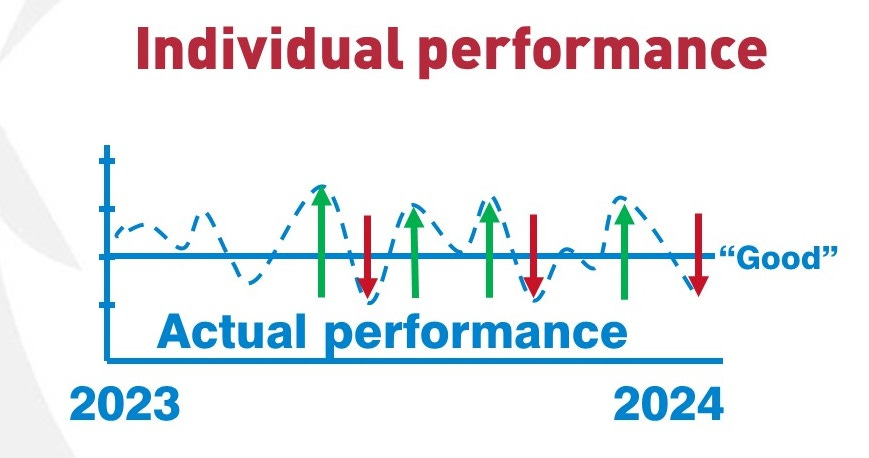 Individual performance

“Good”

Actual performance

2023

2024